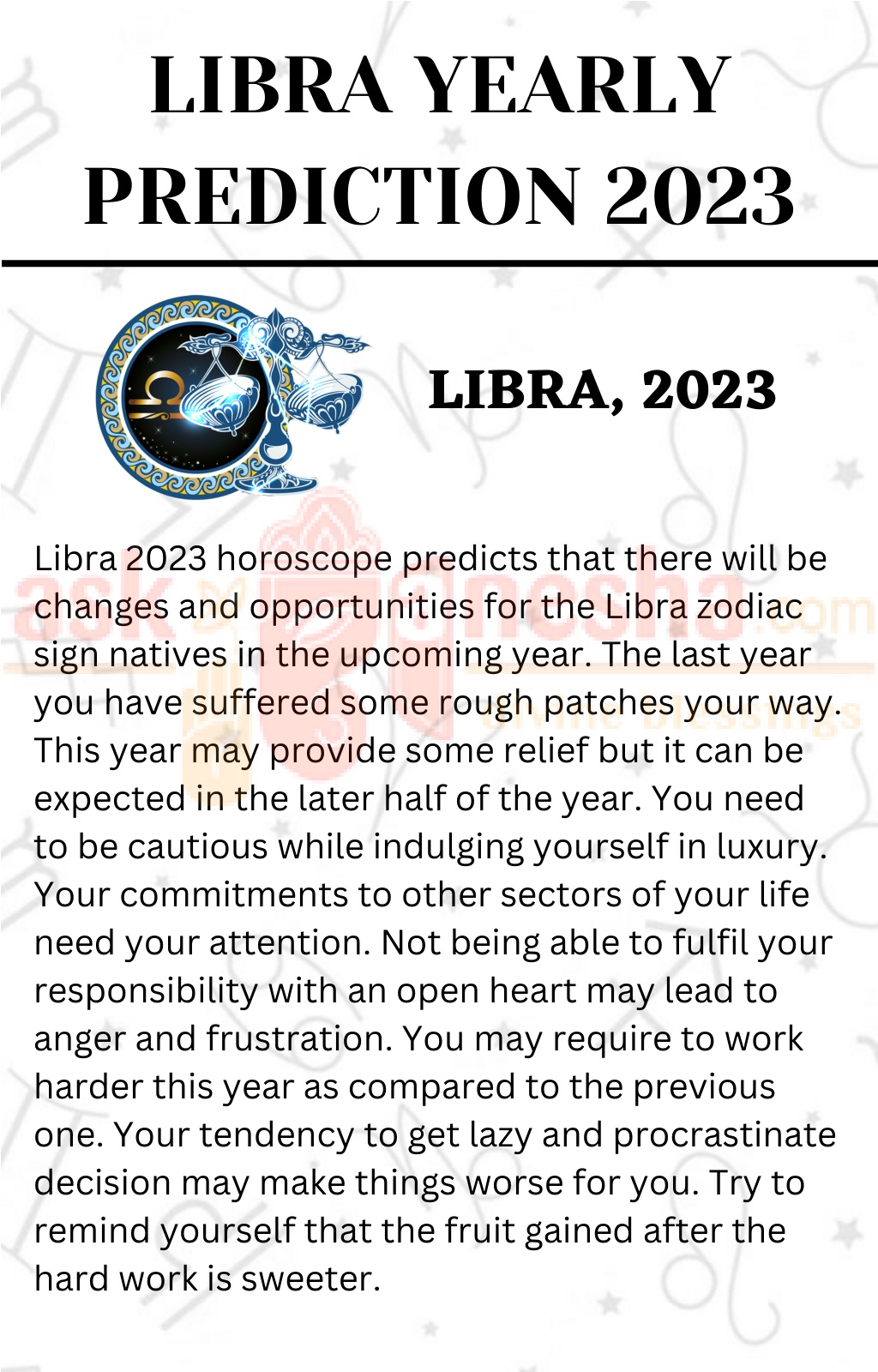 LIBRA YEARLY PREDICTION 2023

LIBRA, 2023

askganesha.com
Divine Blessings

Libra 2023 horoscope predicts that there will be changes and opportunities for the Libra zodiac sign natives in the upcoming year. The last year you have suffered some rough patches your way. This year may provide some relief but it can be expected in the later half of the year. You need to be cautious while indulging yourself in luxury. Your commitments to other sectors of your life need your attention. Not being able to fulfil your responsibility with an open heart may lead to anger and frustration. You may require to work harder this year as compared to the previous one. Your tendency to get lazy and procrastinate decision may make things worse for you. Try to remind yourself that the fruit gained after the hard work is sweeter.